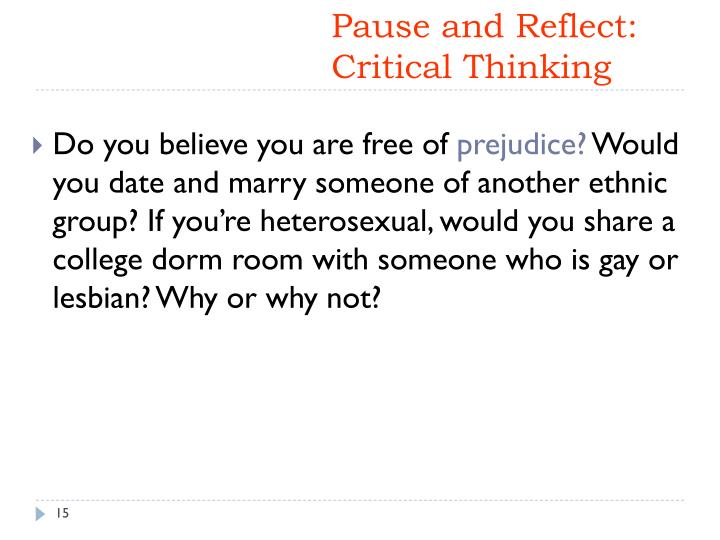 Pause and Reflect: Critical Thinking

Do you believe you are free of prejudice? Would you date and marry someone of another ethnic group? If you're heterosexual, would you share a college dorm room with someone who is gay or lesbian? Why or why not?

15